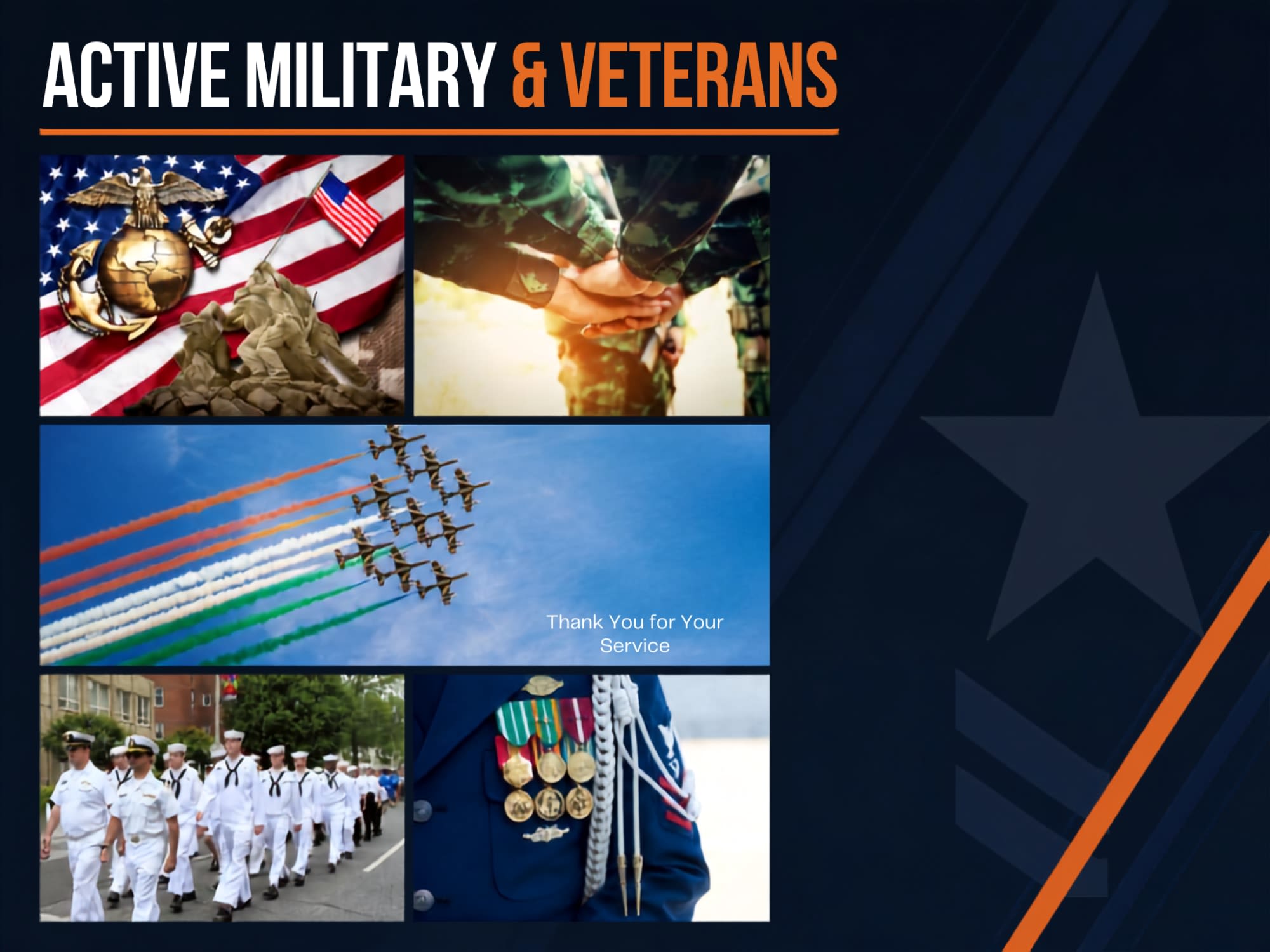 ACTIVE MILITARY & VETERANS

Thank You for Your Service